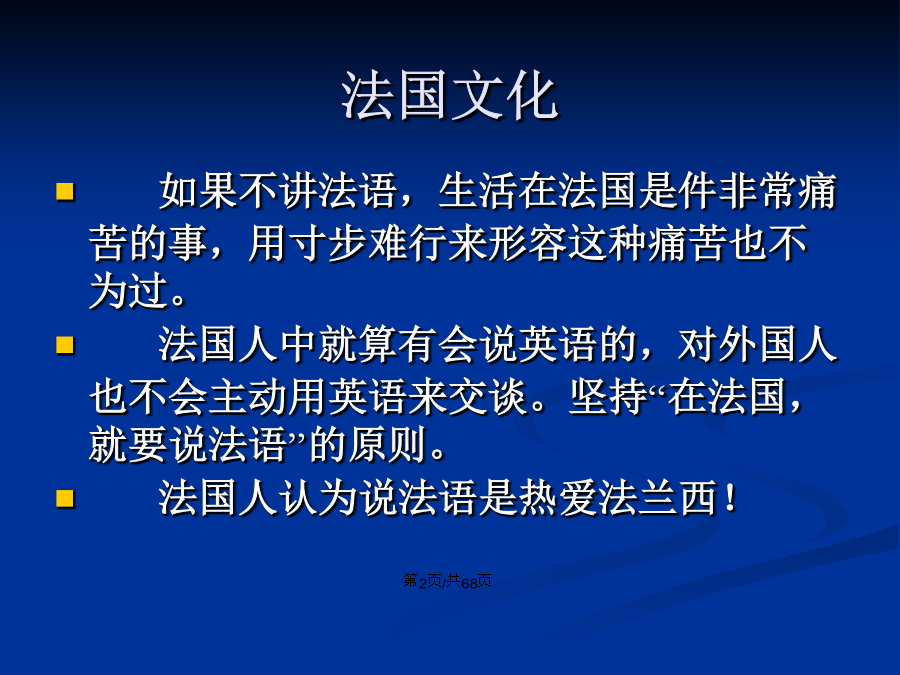 法国文化

如果不讲法语，生活在法国是件非常痛苦的事，用寸步难行来形容这种痛苦也不为过。

法国人中就算有会说英语的，对外国人也不会主动用英语来交谈。坚持“在法国，就要说法语”的原则。

法国人认为说法语是热爱法兰西！

第2页/共68页